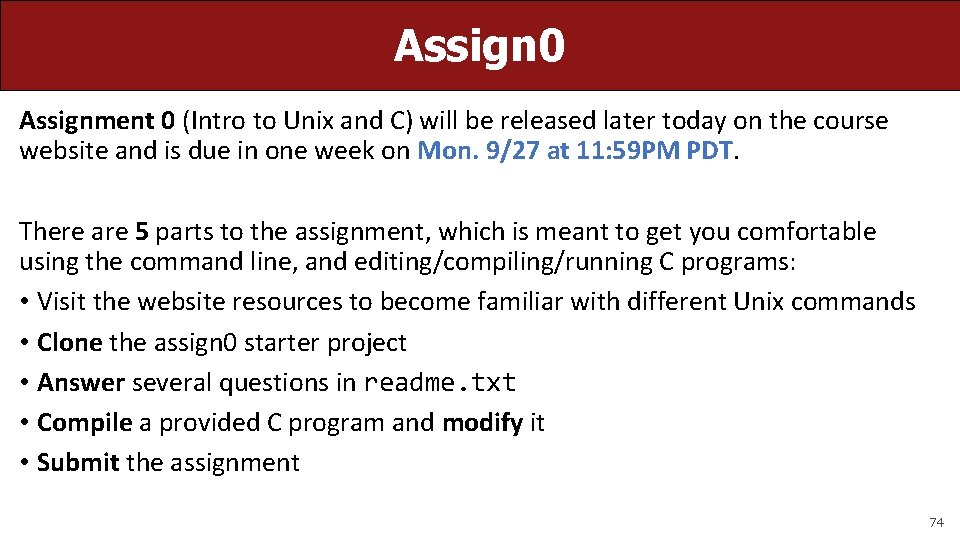 Assign0

Assignment 0 (Intro to Unix and C) will be released later today on the course website and is due in one week on Mon. 9/27 at 11:59PM PDT.

There are 5 parts to the assignment, which is meant to get you comfortable using the command line, and editing/compiling/running C programs:
• Visit the website resources to become familiar with different Unix commands
• Clone the assign0 starter project
• Answer several questions in readme.txt
• Compile a provided C program and modify it
• Submit the assignment

74